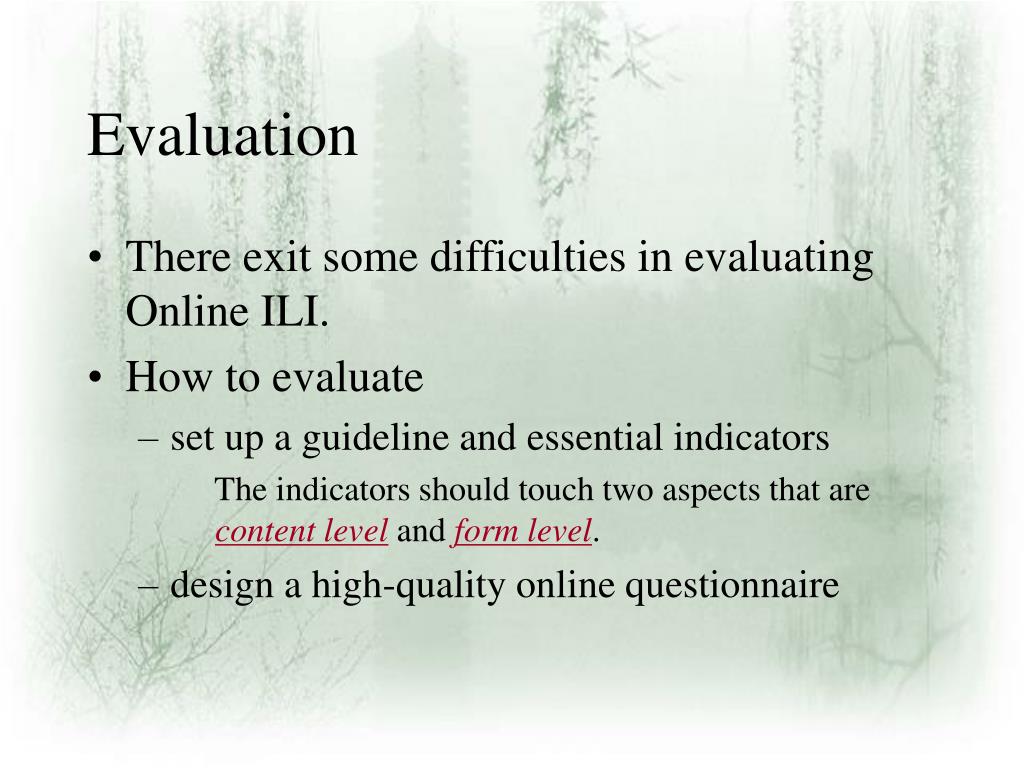 Evaluation

• There exit some difficulties in evaluating Online ILI.
• How to evaluate
– set up a guideline and essential indicators
The indicators should touch two aspects that are content level and form level.
– design a high-quality online questionnaire